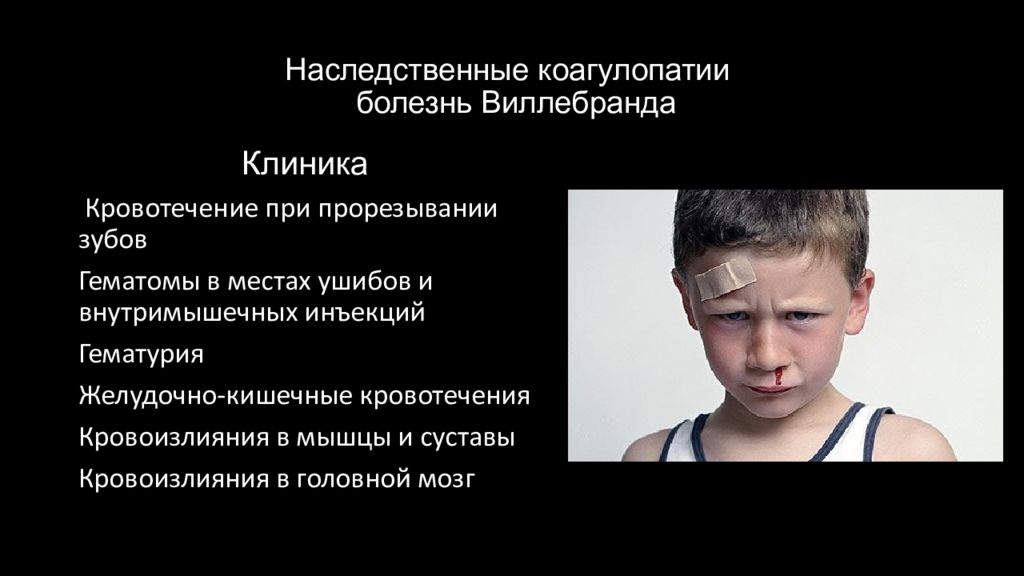 Наследственные коагулопатии
болезнь Виллебранда

Клиника

Кровотечение при прорезывании зубов

Гематомы в местах ушибов и внутримышечных инъекций

Гематурия

Желудочно-кишечные кровотечения

Кровоизлияния в мышцы и суставы

Кровоизлияния в головной мозг